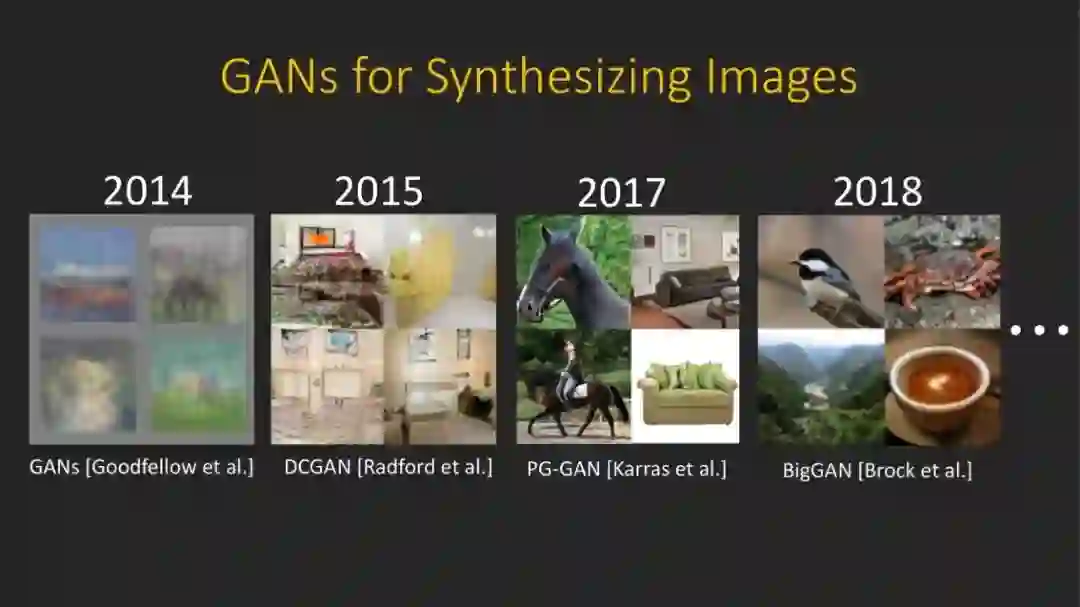 GANs for Synthesizing Images

2014

GANs [Goodfellow et al.]

2015

DCGAN [Radford et al.]

2017

PG-GAN [Karras et al.]

2018

BigGAN [Brock et al.]

...